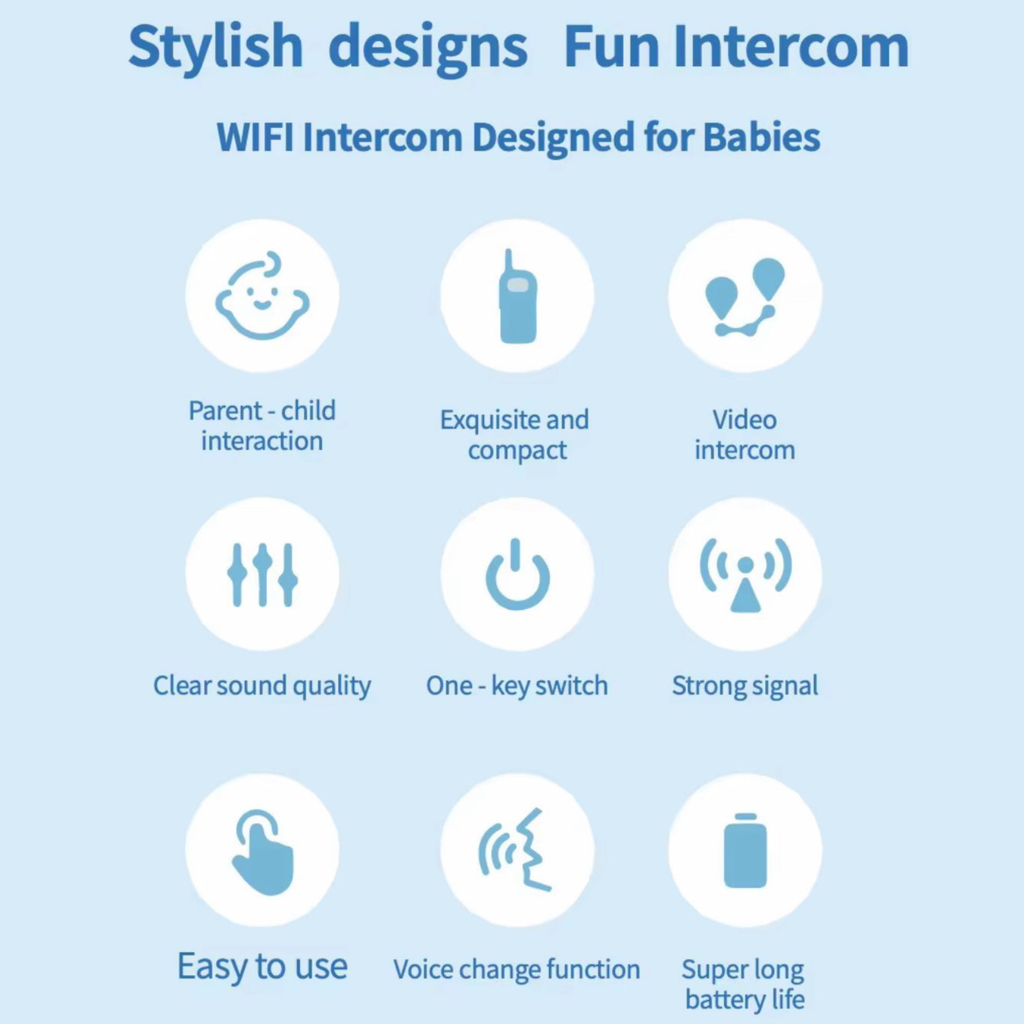 Stylish designs Fun Intercom

WIFI Intercom Designed for Babies

Parent - child interaction

Exquisite and compact

Video intercom

Clear sound quality

One - key switch

Strong signal

Easy to use

Voice change function

Super long battery life